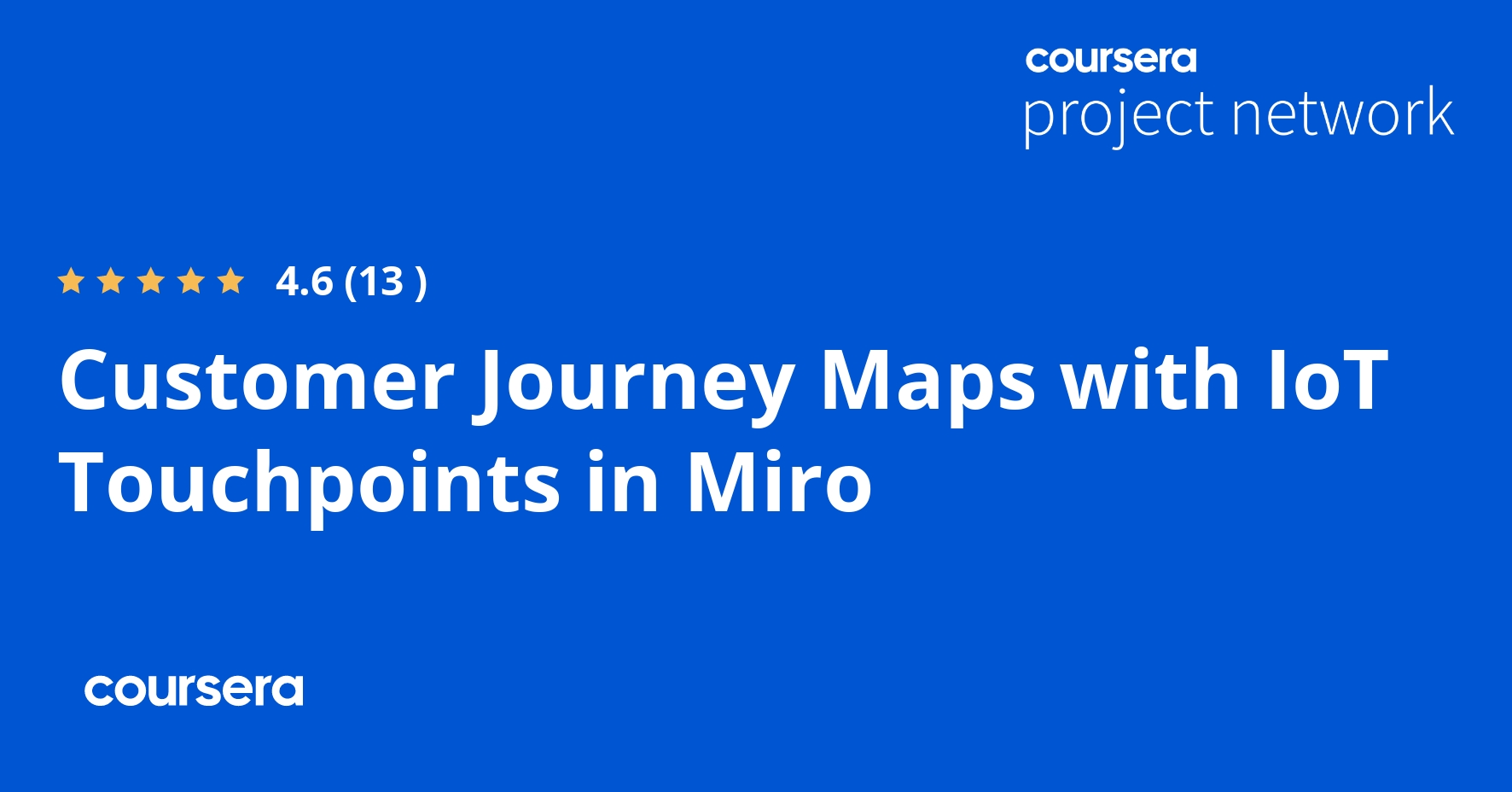 coursera
project network

4.6 (13 )

Customer Journey Maps with IoT Touchpoints in Miro

coursera